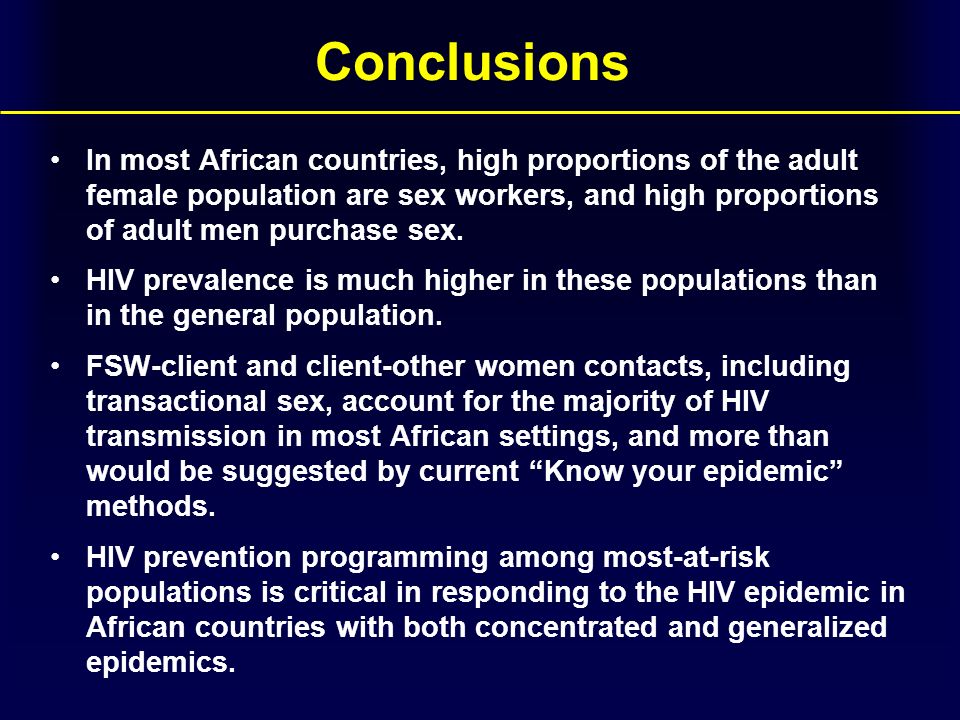 Conclusions

• In most African countries, high proportions of the adult female population are sex workers, and high proportions of adult men purchase sex.

• HIV prevalence is much higher in these populations than in the general population.

• FSW-client and client-other women contacts, including transactional sex, account for the majority of HIV transmission in most African settings, and more than would be suggested by current “Know your epidemic” methods.

• HIV prevention programming among most-at-risk populations is critical in responding to the HIV epidemic in African countries with both concentrated and generalized epidemics.